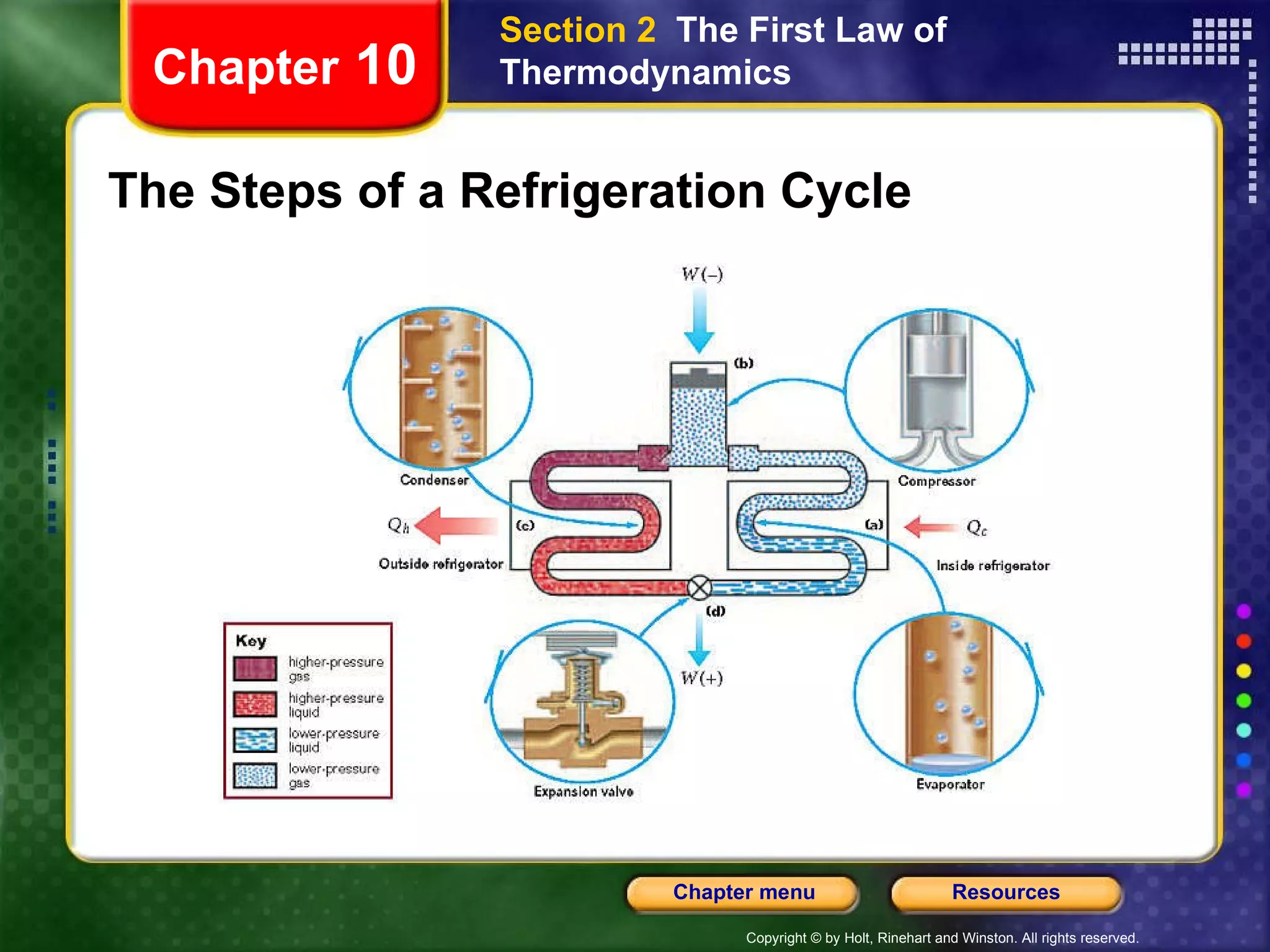 Chapter 10

Section 2 The First Law of Thermodynamics

The Steps of a Refrigeration Cycle

$W(-)$

(b)

Condenser

Compressor

$Q_h$

(c)

(a)

$Q_c$

Outside refrigerator

Inside refrigerator

(d)

$W(+)$

Key
higher-pressure gas
higher-pressure liquid
lower-pressure liquid
lower-pressure gas

Expansion valve

Evaporator

Chapter menu

Resources

Copyright © by Holt, Rinehart and Winston. All rights reserved.